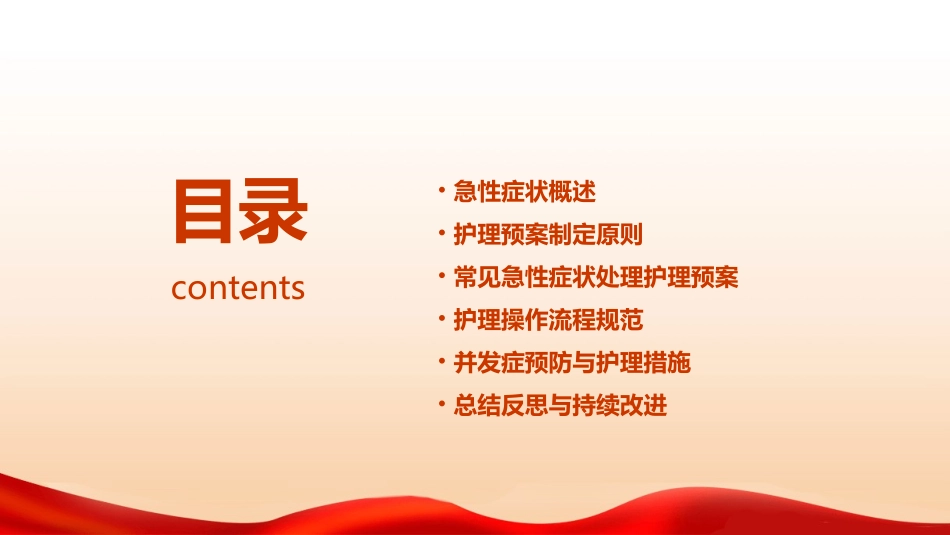 目录
contents

• 急性症状概述
• 护理预案制定原则
• 常见急性症状处理护理预案
• 护理操作流程规范
• 并发症预防与护理措施
• 总结反思与持续改进